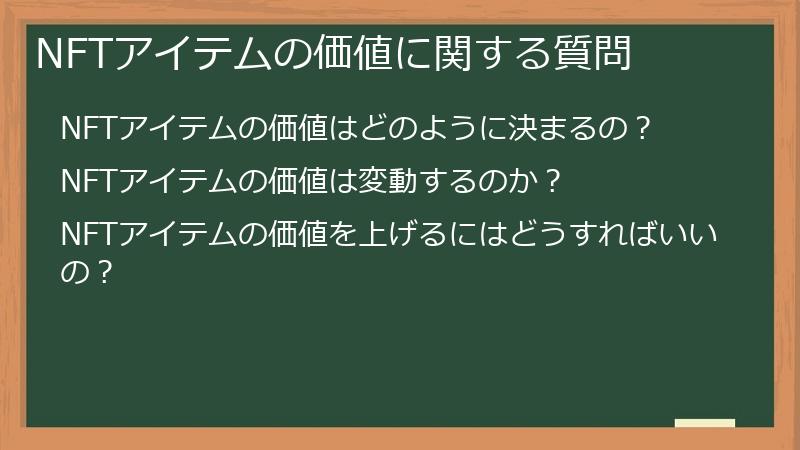 NFTアイテムの価値に関する質問

NFTアイテムの価値はどのように決まるの？

NFTアイテムの価値は変動するのか？

NFTアイテムの価値を上げるにはどうすればいいの？